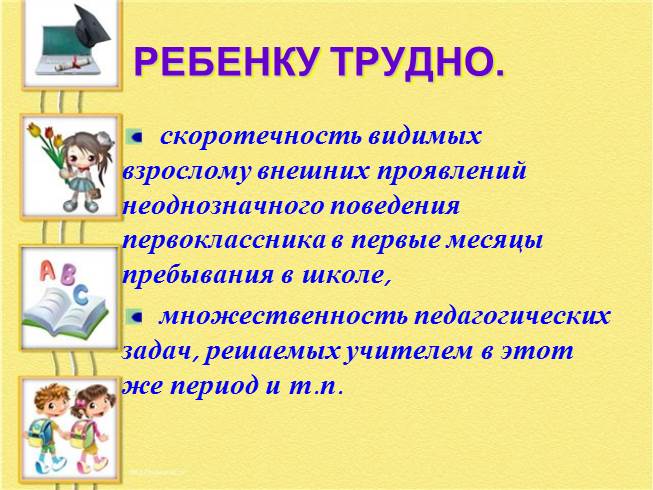 РЕБЕНКУ ТРУДНО.

скоротечность видимых взрослому внешних проявлений неоднозначного поведения первоклассника в первые месяцы пребывания в школе,

множественность педагогических задач, решаемых учителем в этот же период и т.п.

A B C